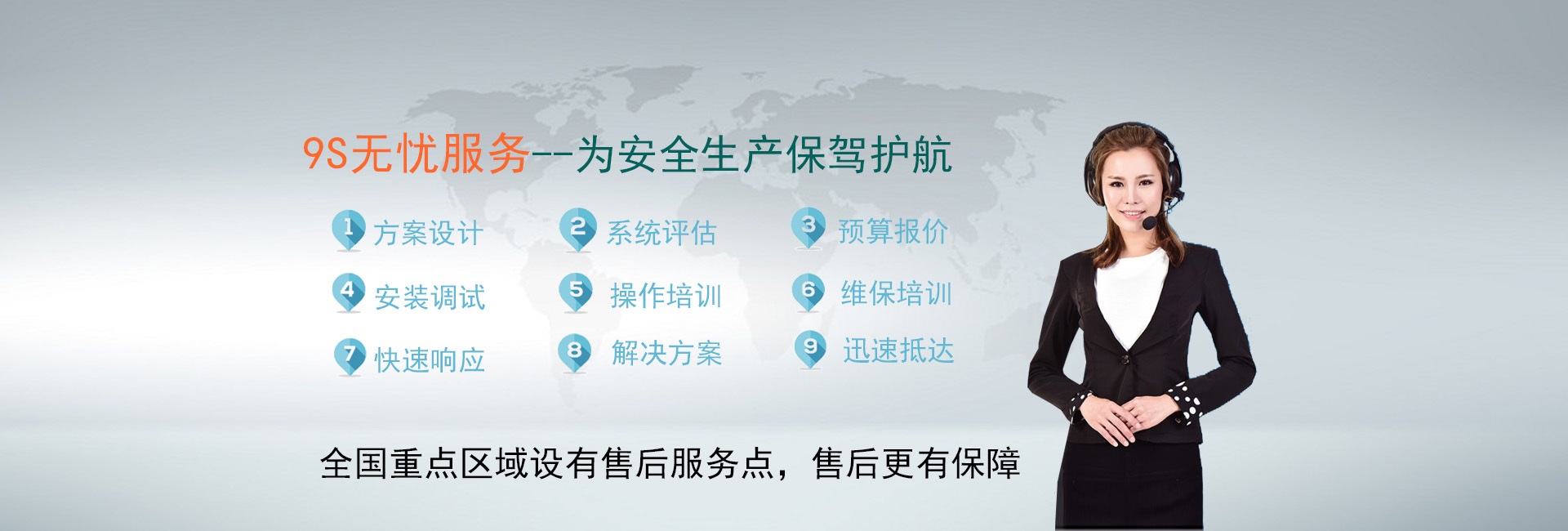 9S无忧服务--为安全生产保驾护航

1 方案设计
2 系统评估
3 预算报价
4 安装调试
5 操作培训
6 维保培训
7 快速响应
8 解决方案
9 迅速抵达

全国重点区域设有售后服务点，售后更有保障